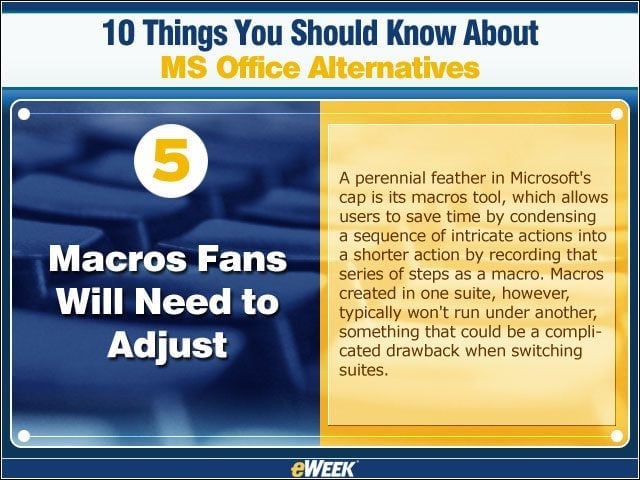 10 Things You Should Know About
MS Office Alternatives

5

Macros Fans Will Need to Adjust

A perennial feather in Microsoft's cap is its macros tool, which allows users to save time by condensing a sequence of intricate actions into a shorter action by recording that series of steps as a macro. Macros created in one suite, however, typically won't run under another, something that could be a complicated drawback when switching suites.

eWEEK